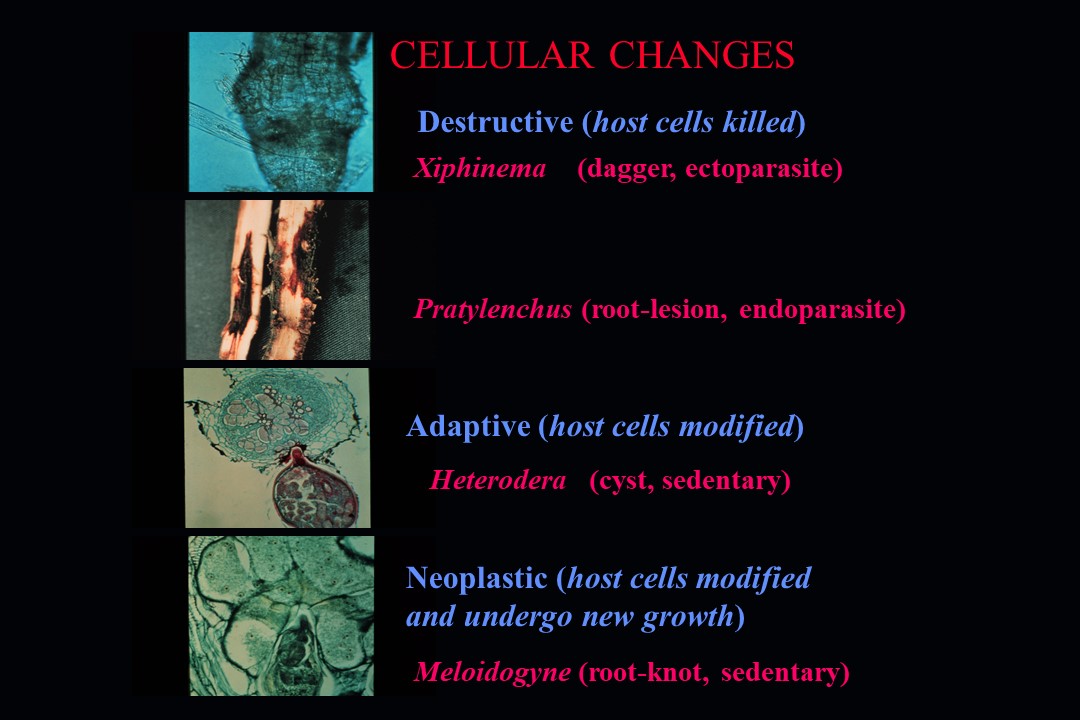 CELLULAR CHANGES

Destructive (host cells killed)

Xiphinema (dagger, ectoparasite)

Pratylenchus (root-lesion, endoparasite)

Adaptive (host cells modified)

Heterodera (cyst, sedentary)

Neoplastic (host cells modified and undergo new growth)

Meloidogyne (root-knot, sedentary)